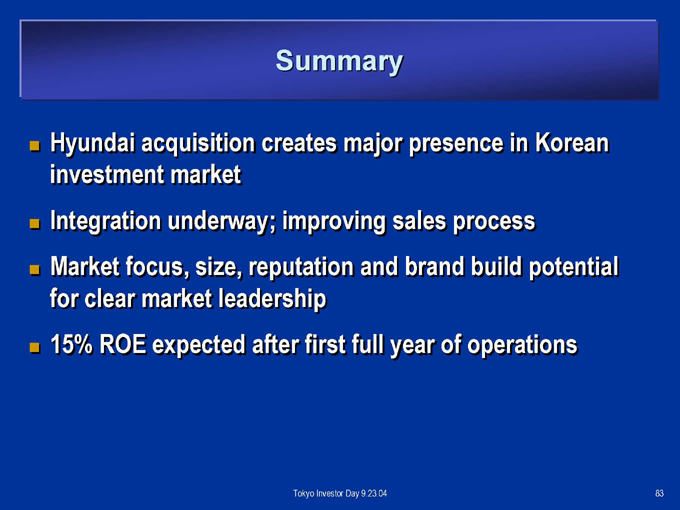 Summary

- Hyundai acquisition creates major presence in Korean investment market
- Integration underway; improving sales process
- Market focus, size, reputation and brand build potential for clear market leadership
- 15% ROE expected after first full year of operations

Tokyo Investor Day 9.23.04

83